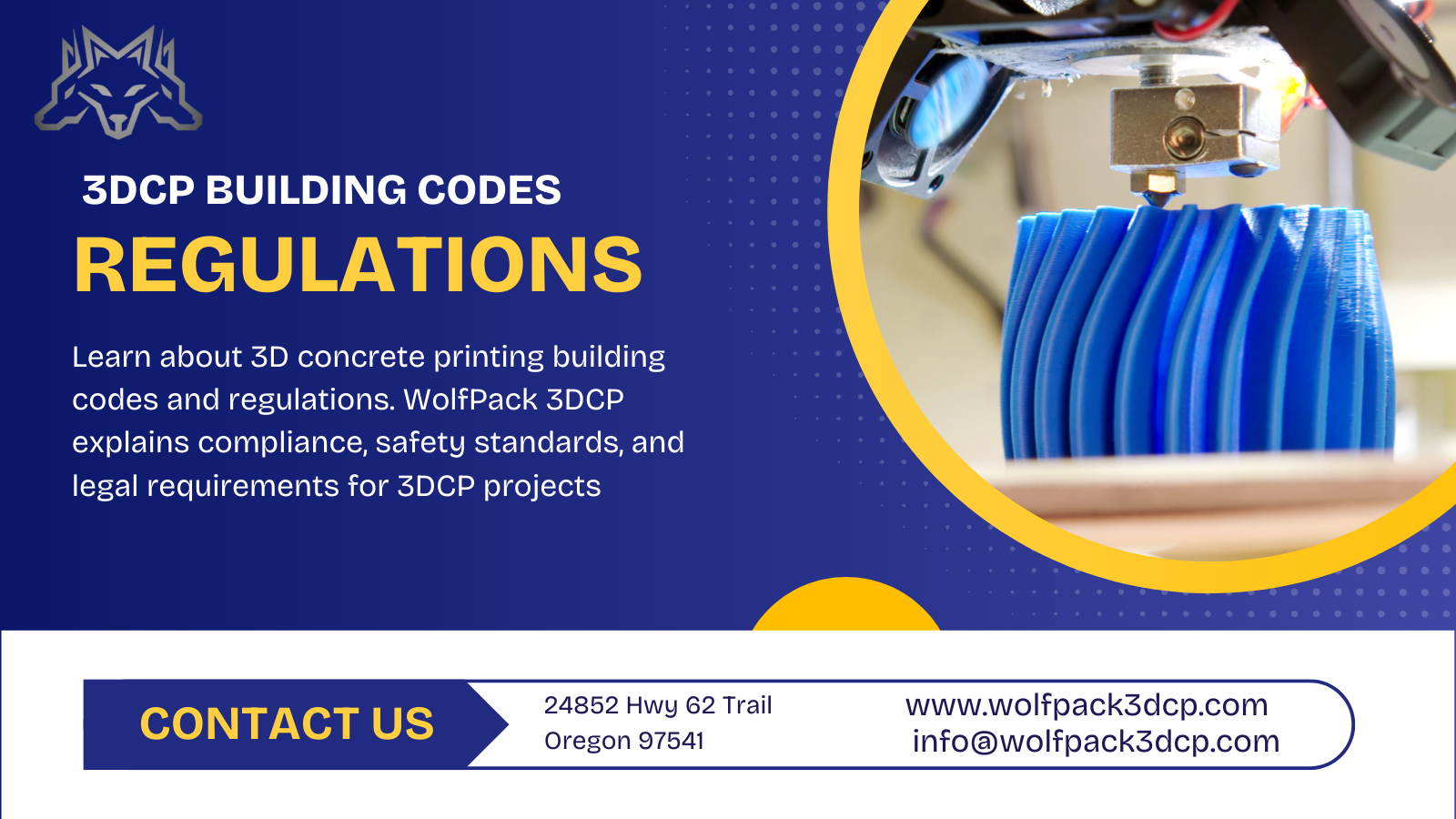 3DCP BUILDING CODES

REGULATIONS

Learn about 3D concrete printing building codes and regulations. WolfPack 3DCP explains compliance, safety standards, and legal requirements for 3DCP projects

CONTACT US

24852 Hwy 62 Trail
Oregon 97541

www.wolfpack3dcp.com
info@wolfpack3dcp.com